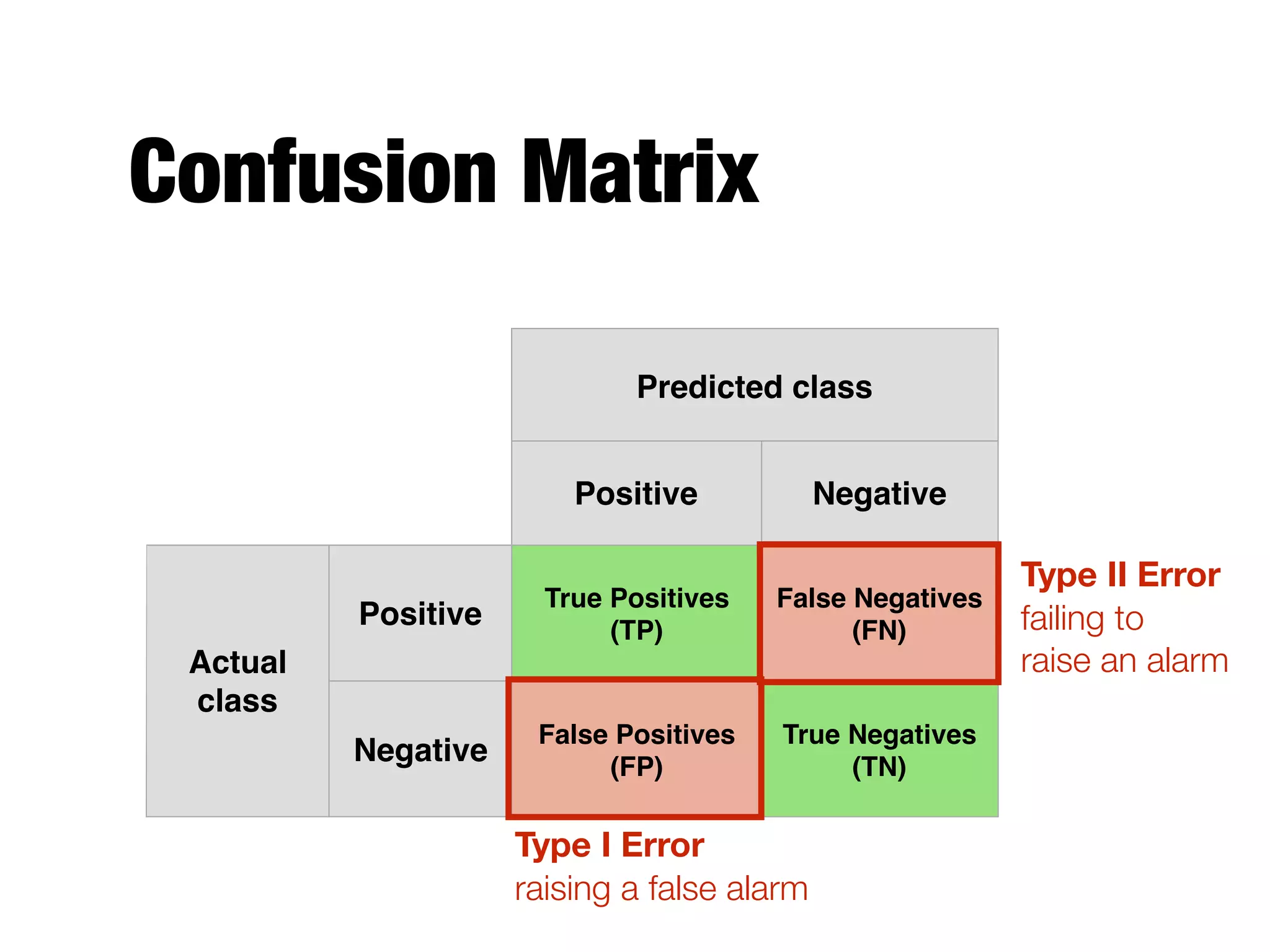 Confusion Matrix

| | | Predicted class | |
|---|---|---|---|
| | | Positive | Negative |
| Actual class | Positive | True Positives (TP) | False Negatives (FN) |
| | Negative | False Positives (FP) | True Negatives (TN) |

Type II Error
failing to raise an alarm

Type I Error
raising a false alarm